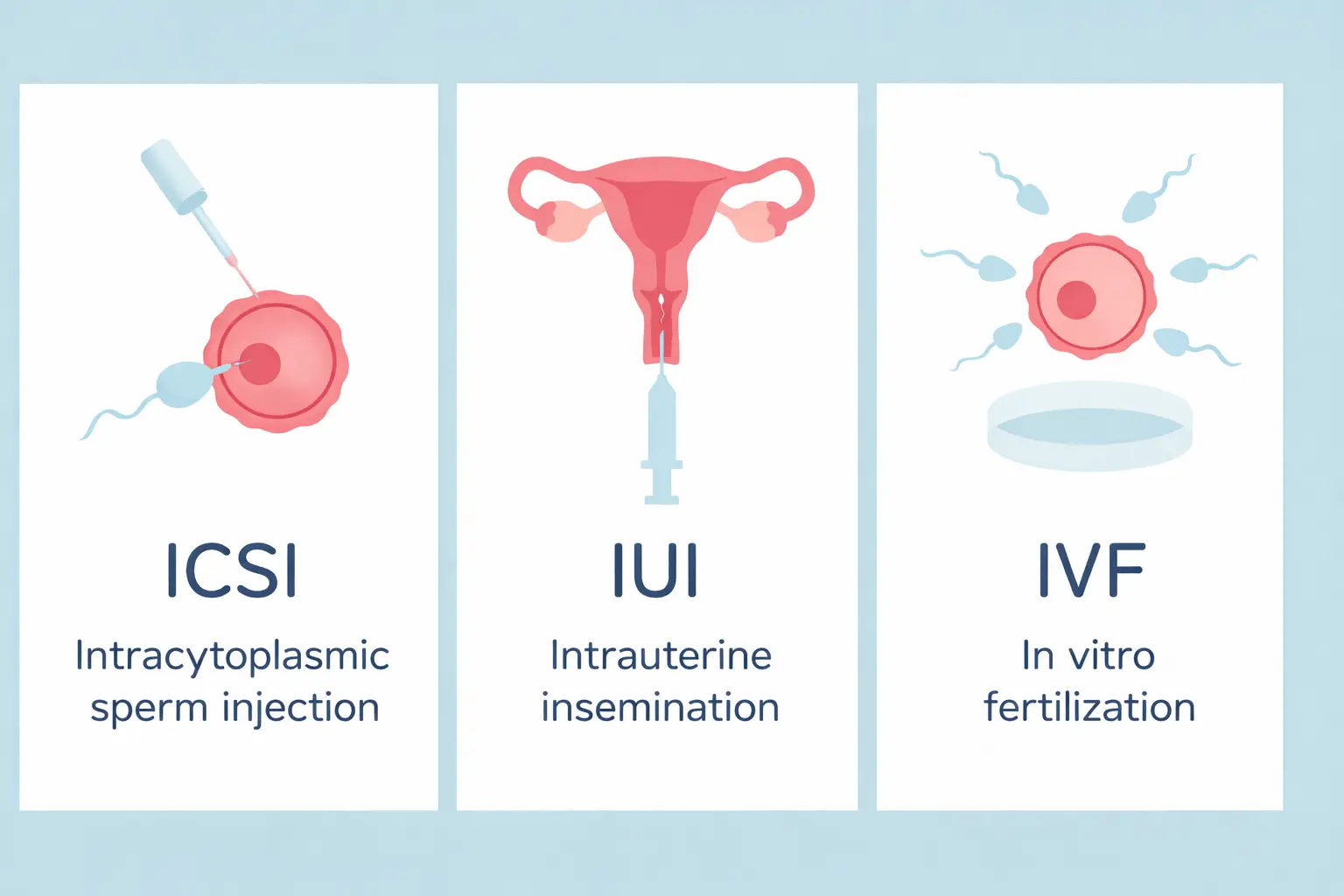 ICSI

Intracytoplasmic sperm injection

IUI

Intrauterine insemination

IVF

In vitro fertilization